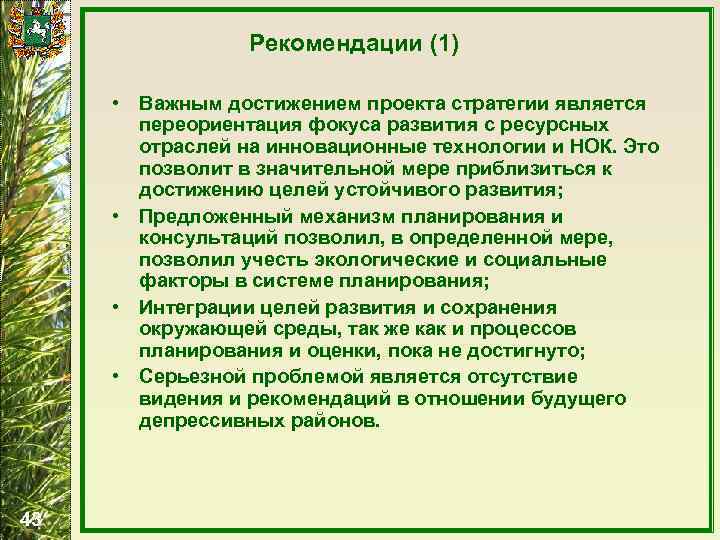 Рекомендации (1)

• Важным достижением проекта стратегии является переориентация фокуса развития с ресурсных отраслей на инновационные технологии и НОК. Это позволит в значительной мере приблизиться к достижению целей устойчивого развития;
• Предложенный механизм планирования и консультаций позволил, в определенной мере, позволил учесть экологические и социальные факторы в системе планирования;
• Интеграции целей развития и сохранения окружающей среды, так же как и процессов планирования и оценки, пока не достигнуто;
• Серьезной проблемой является отсутствие видения и рекомендаций в отношении будущего депрессивных районов.

43